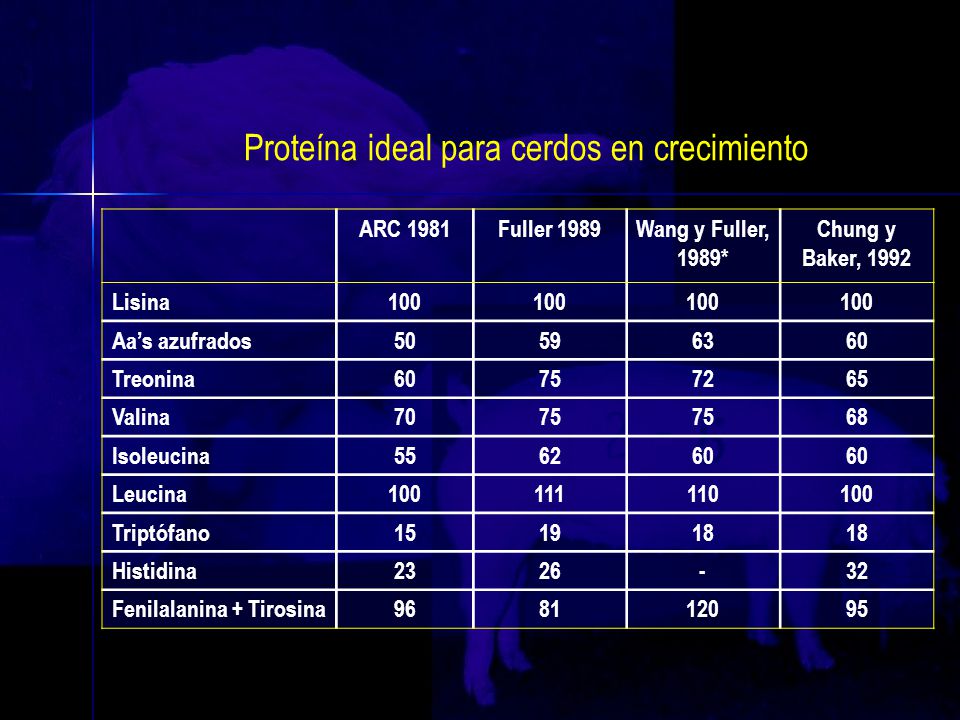 Proteína ideal para cerdos en crecimiento

| | ARC 1981 | Fuller 1989 | Wang y Fuller, 1989* | Chung y Baker, 1992 |
|---|---|---|---|---|
| Lisina | 100 | 100 | 100 | 100 |
| Aa’s azufrados | 50 | 59 | 63 | 60 |
| Treonina | 60 | 75 | 72 | 65 |
| Valina | 70 | 75 | 75 | 68 |
| Isoleucina | 55 | 62 | 60 | 60 |
| Leucina | 100 | 111 | 110 | 100 |
| Triptófano | 15 | 19 | 18 | 18 |
| Histidina | 23 | 26 | - | 32 |
| Fenilalanina + Tirosina | 96 | 81 | 120 | 95 |